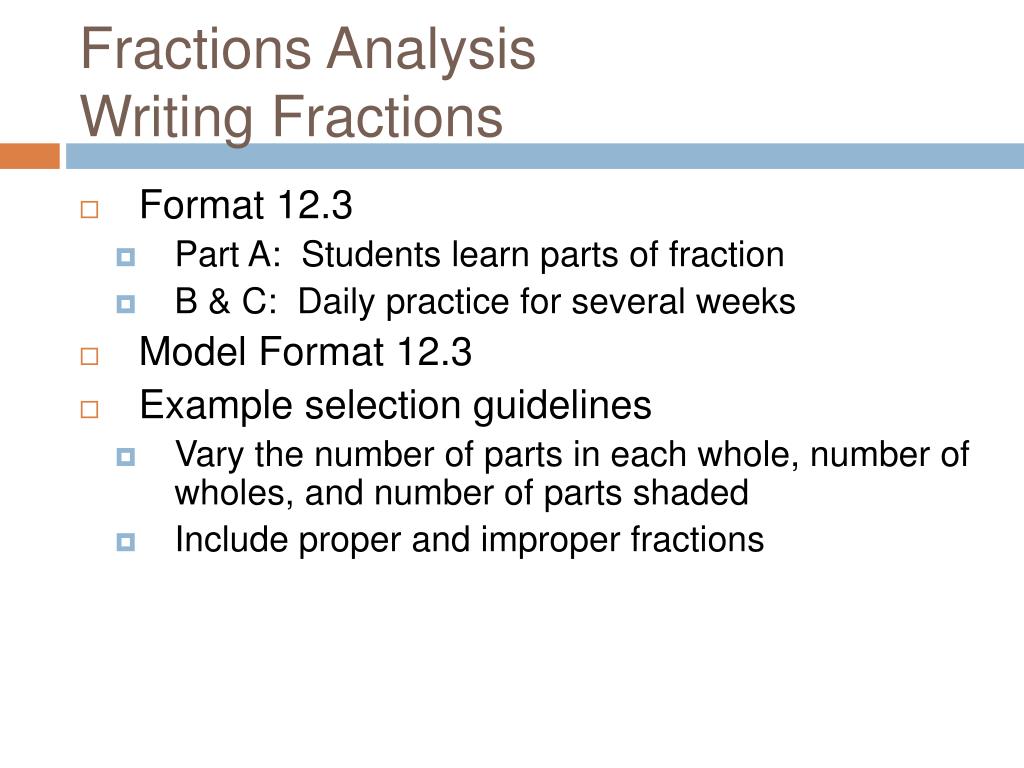 Fractions Analysis
Writing Fractions

Format 12.3
Part A:  Students learn parts of fraction
B & C:  Daily practice for several weeks
Model Format 12.3
Example selection guidelines
Vary the number of parts in each whole, number of wholes, and number of parts shaded
Include proper and improper fractions